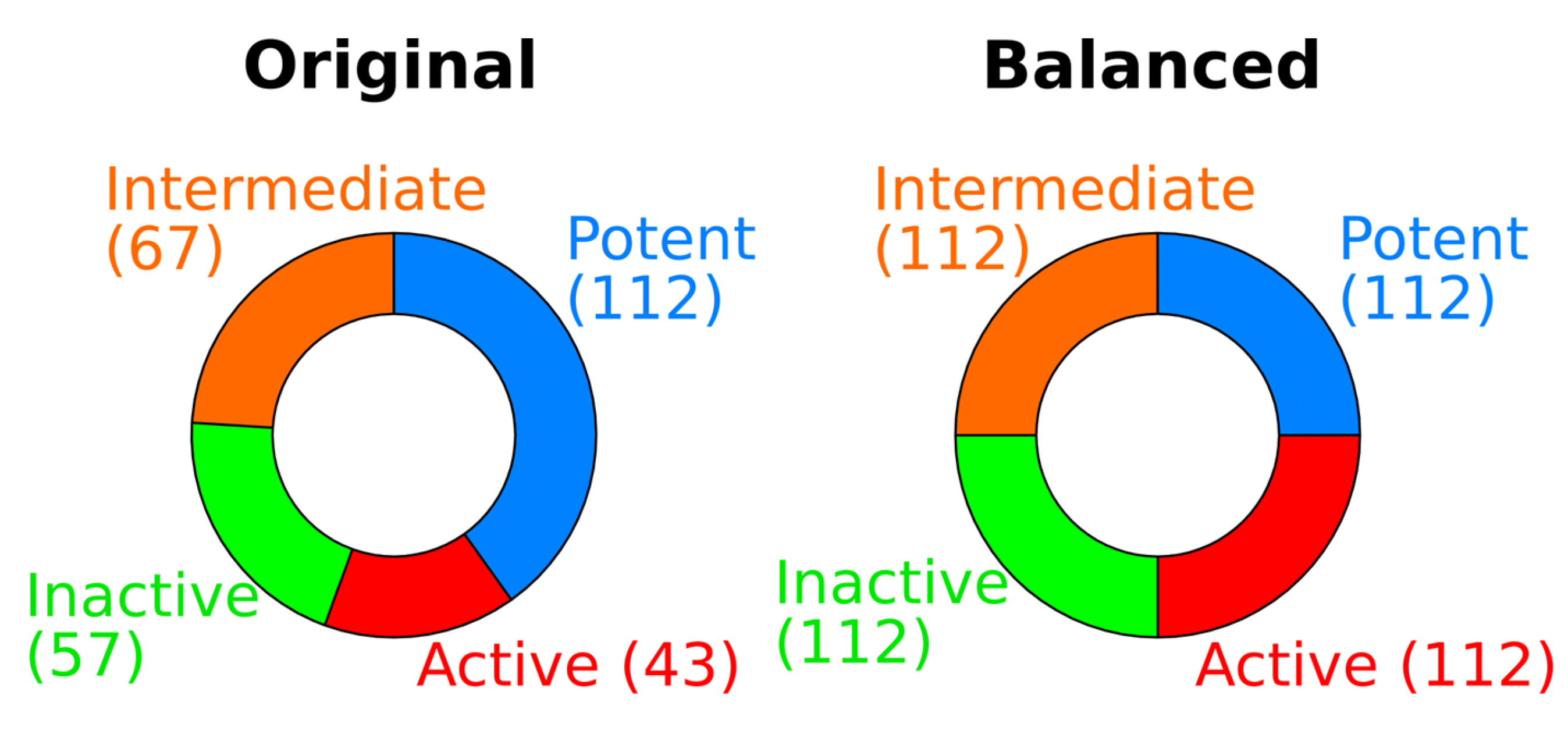 Original

Intermediate (67)

Potent (112)

Inactive (57)

Active (43)

Balanced

Intermediate (112)

Potent (112)

Inactive (112)

Active (112)